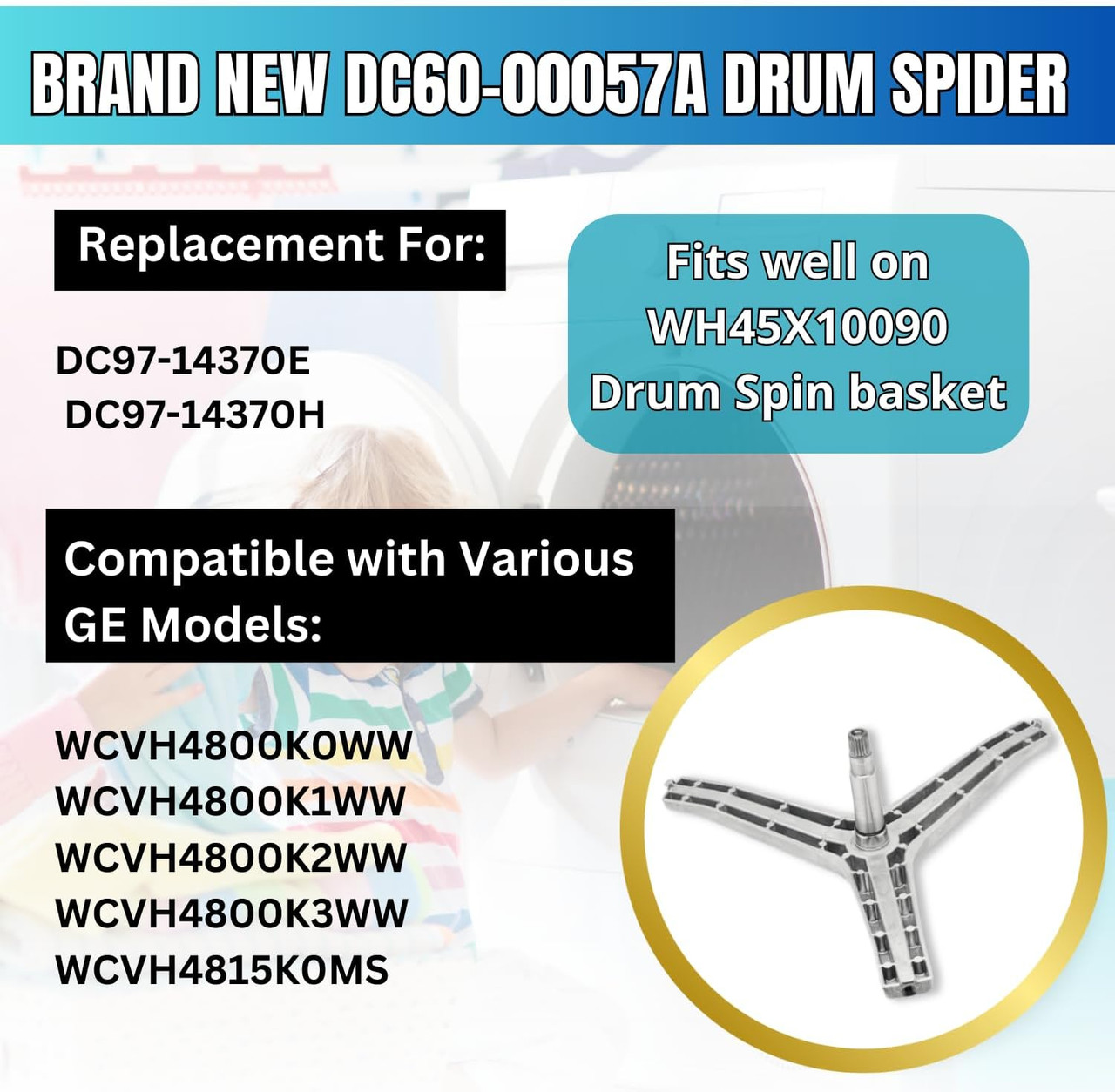 BRAND NEW DC60-00057A DRUM SPIDER

Replacement For:

DC97-14370E
DC97-14370H

Fits well on WH45X10090 Drum Spin basket

Compatible with Various GE Models:

WCVH4800K0WW
WCVH4800K1WW
WCVH4800K2WW
WCVH4800K3WW
WCVH4815K0MS